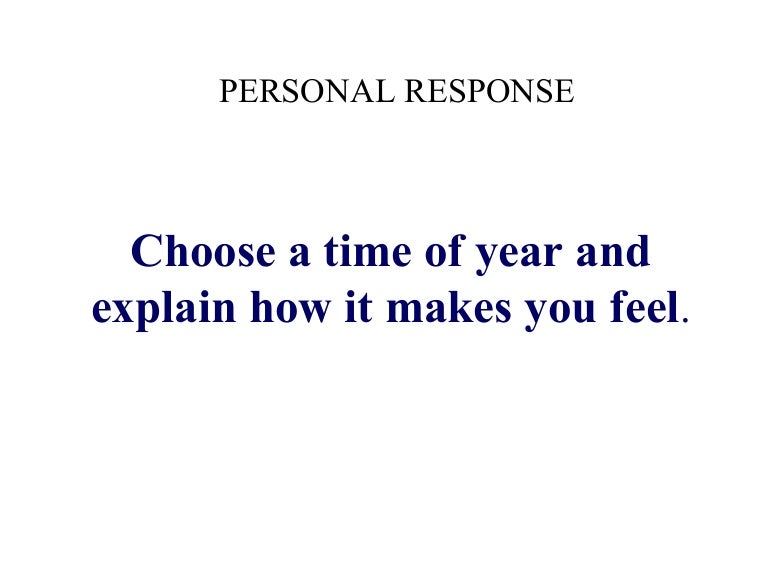 PERSONAL RESPONSE

Choose a time of year and explain how it makes you feel.